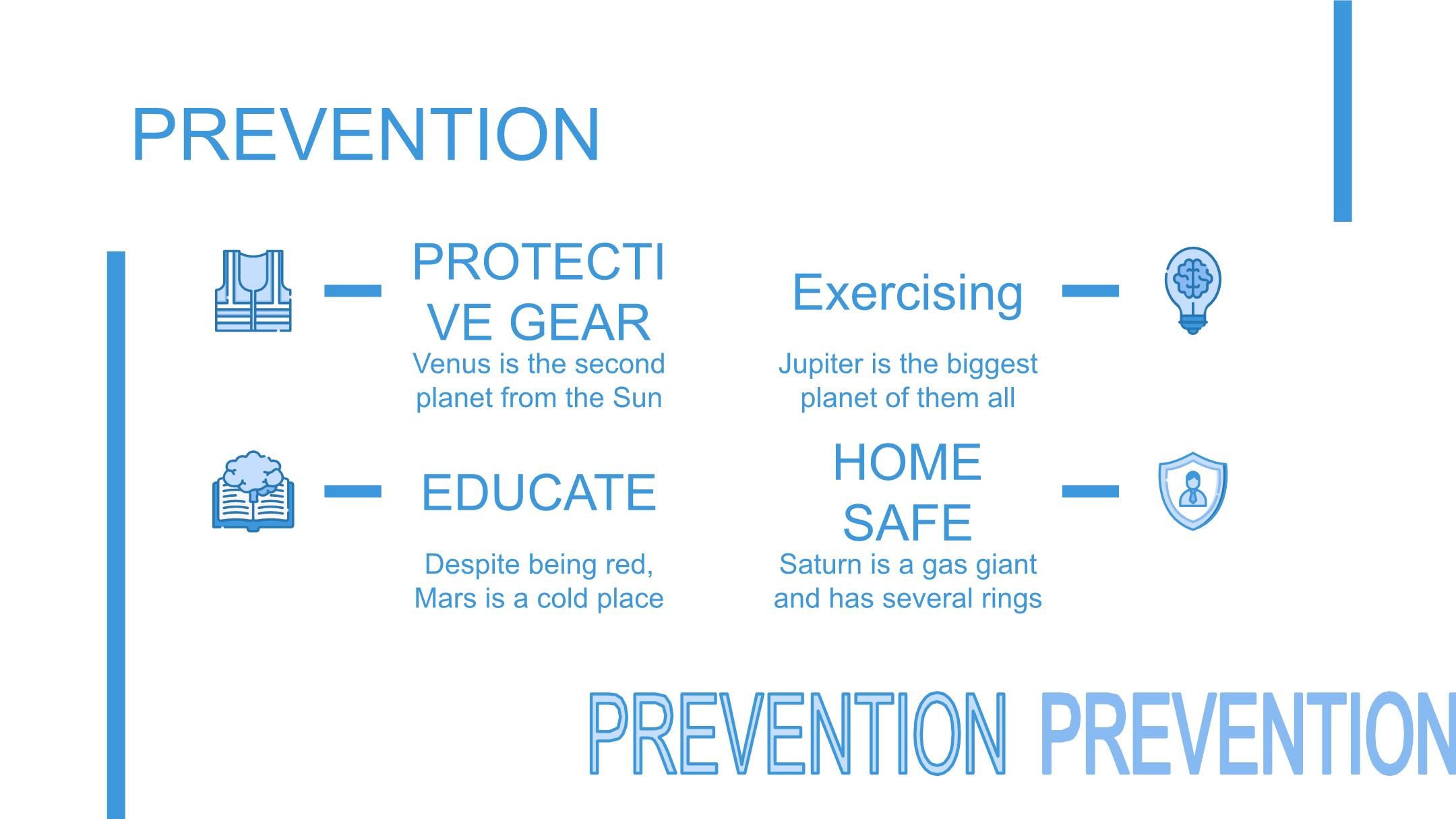 PREVENTION

PROTECTI VE GEAR

Venus is the second planet from the Sun

Exercising

Jupiter is the biggest planet of them all

EDUCATE

Despite being red, Mars is a cold place

HOME SAFE

Saturn is a gas giant and has several rings

PREVENTION PREVENTION